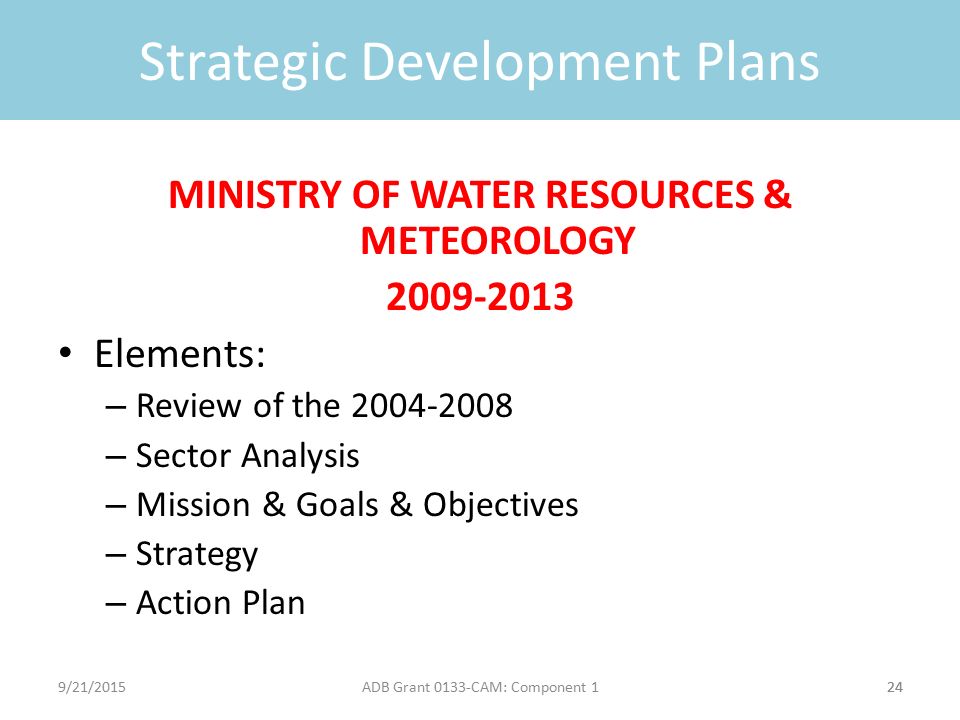 Strategic Development Plans

MINISTRY OF WATER RESOURCES & METEOROLOGY

2009-2013

• Elements:
– Review of the 2004-2008
– Sector Analysis
– Mission & Goals & Objectives
– Strategy
– Action Plan

9/21/2015

ADB Grant 0133-CAM: Component 1

24